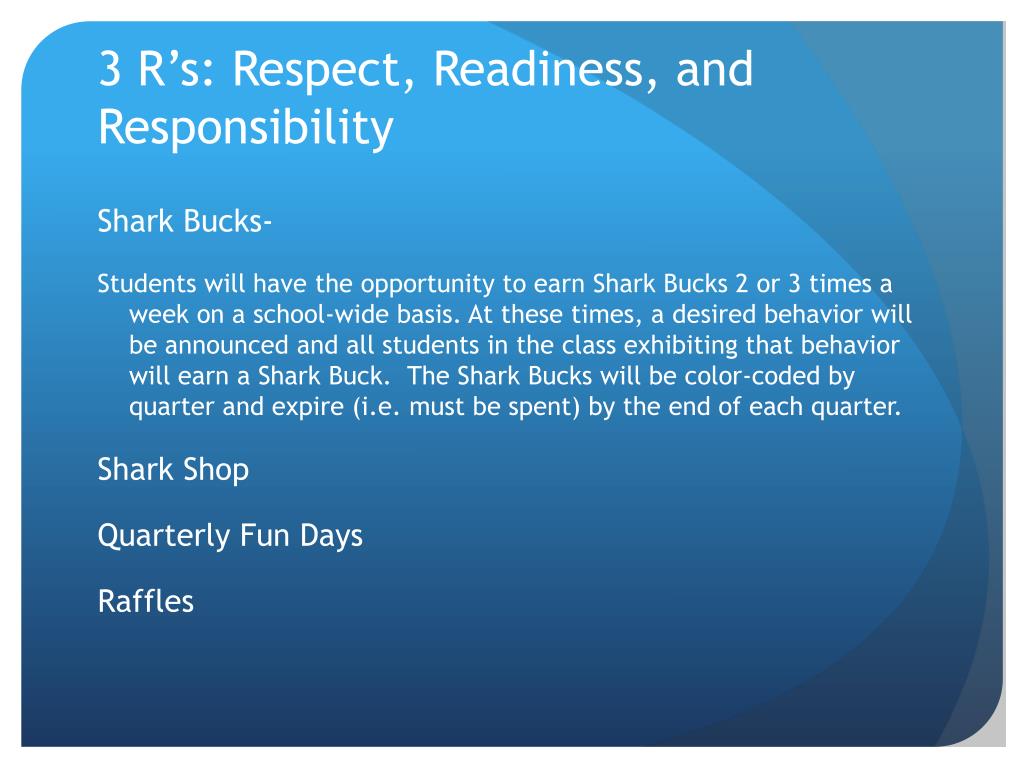 3 R’s: Respect, Readiness, and Responsibility

Shark Bucks-

Students will have the opportunity to earn Shark Bucks 2 or 3 times a week on a school-wide basis. At these times, a desired behavior will be announced and all students in the class exhibiting that behavior will earn a Shark Buck. The Shark Bucks will be color-coded by quarter and expire (i.e. must be spent) by the end of each quarter.

Shark Shop

Quarterly Fun Days

Raffles